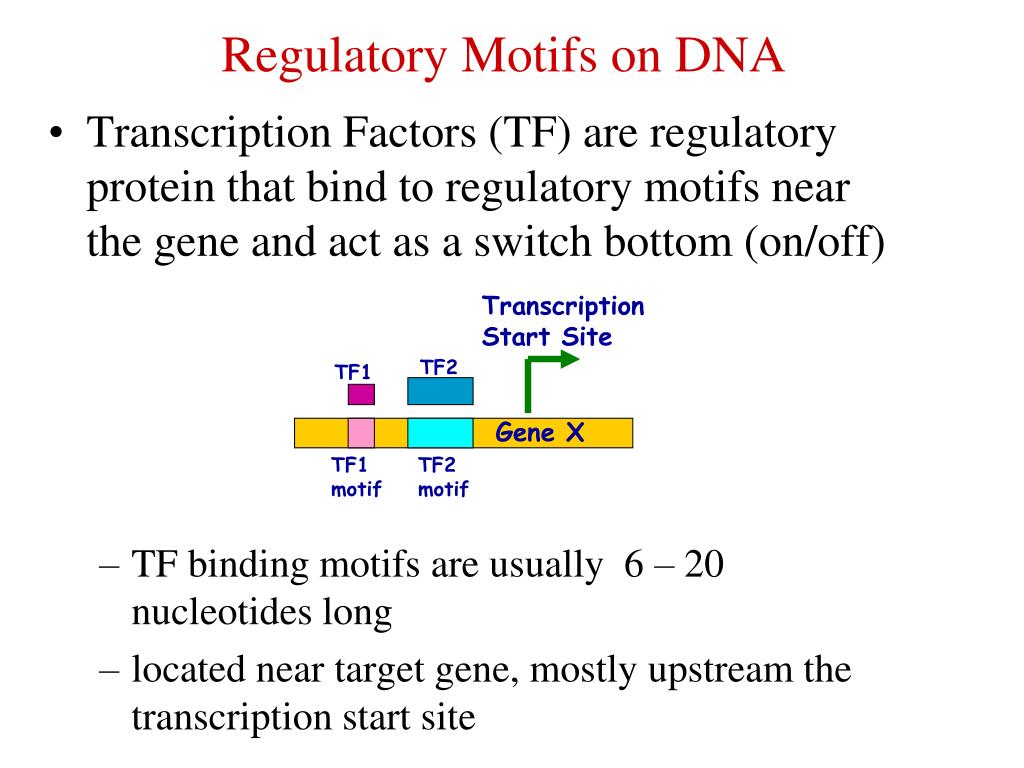 Regulatory Motifs on DNA

• Transcription Factors (TF) are regulatory protein that bind to regulatory motifs near the gene and act as a switch bottom (on/off)

Transcription Start Site

TF1

TF2

Gene X

TF1 motif

TF2 motif

– TF binding motifs are usually 6 – 20 nucleotides long

– located near target gene, mostly upstream the transcription start site